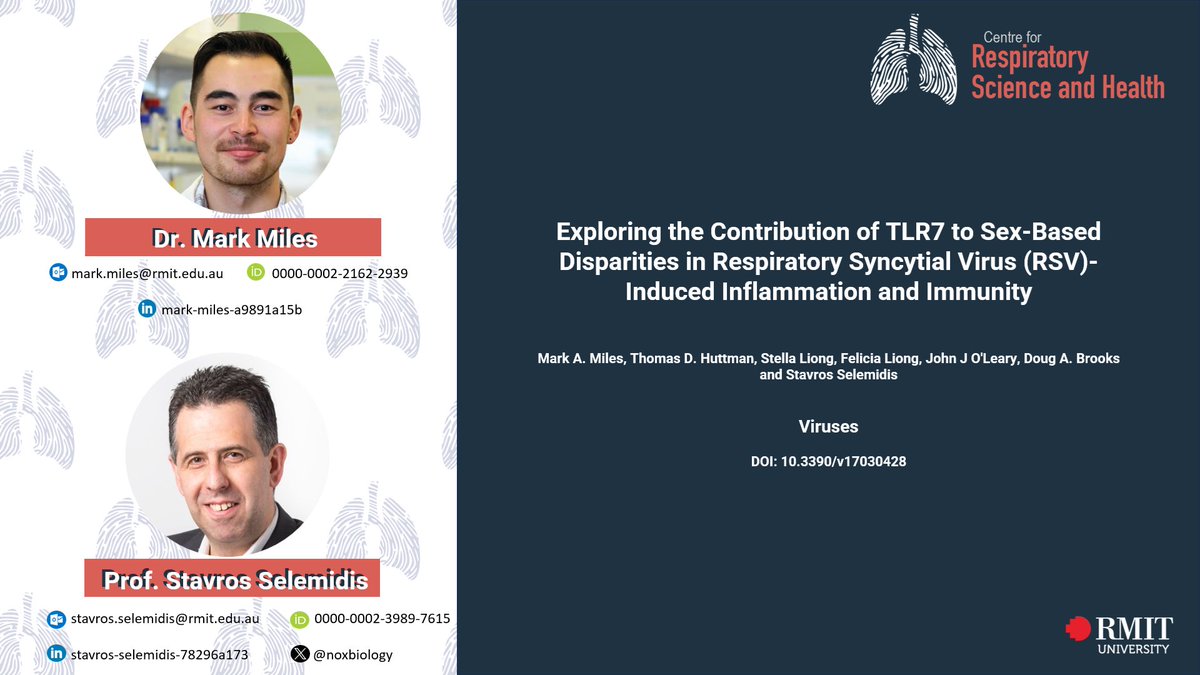 Dr. Mark Miles

mark.miles@rmit.edu.au
0000-0002-2162-2939
mark-miles-a9891a15b

Prof. Stavros Selemidis

stavros.selemidis@rmit.edu.au
0000-0002-3989-7615
stavros-selemidis-78296a173
@noxbiology

Centre for Respiratory Science and Health

Exploring the Contribution of TLR7 to Sex-Based Disparities in Respiratory Syncytial Virus (RSV)-Induced Inflammation and Immunity

Mark A. Miles, Thomas D. Huttman, Stella Liong, Felicia Liong, John J O'Leary, Doug A. Brooks and Stavros Selemidis

Viruses

DOI: 10.3390/v17030428

RMIT UNIVERSITY